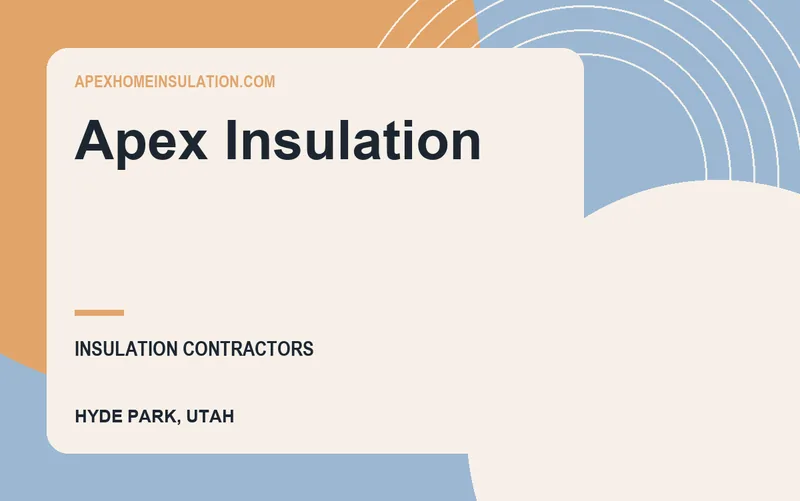 APEXHOMEINSULATION.COM

Apex Insulation

INSULATION CONTRACTORS

HYDE PARK, UTAH